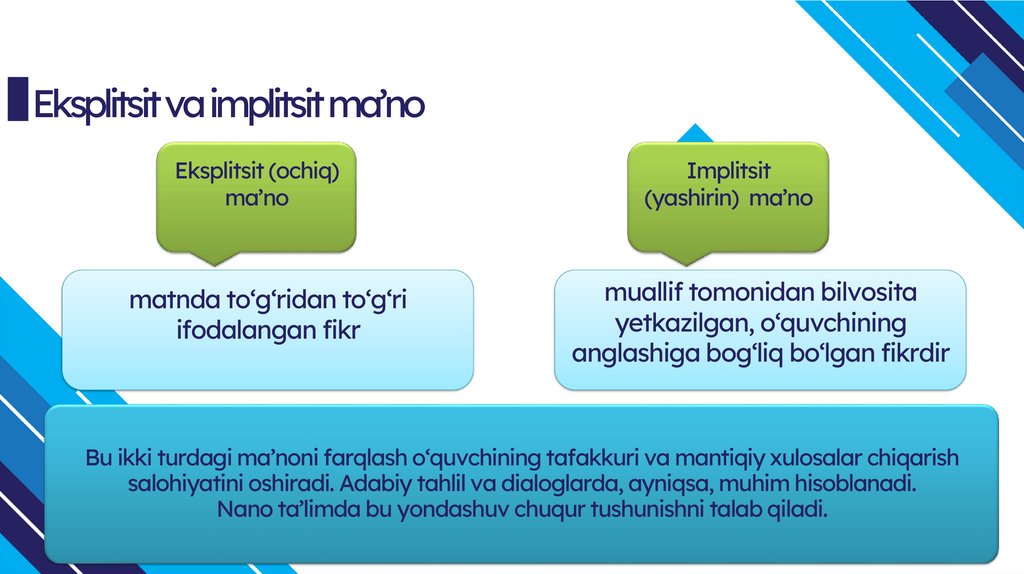 Eksplitsit va implitsit ma’no

Eksplitsit (ochiq) ma’no

matnda to‘g‘ridan to‘g‘ri ifodalangan fikr

Implitsit (yashirin) ma’no

muallif tomonidan bilvosita yetkazilgan, o‘quvchining anglashiga bog‘liq bo‘lgan fikrdir

Bu ikki turdagi ma’noni farqlash o‘quvchining tafakkuri va mantiqiy xulosalar chiqarish salohiyatini oshiradi. Adabiy tahlil va dialoglarda, ayniqsa, muhim hisoblanadi. Nano ta’limda bu yondashuv chuqur tushunishni talab qiladi.